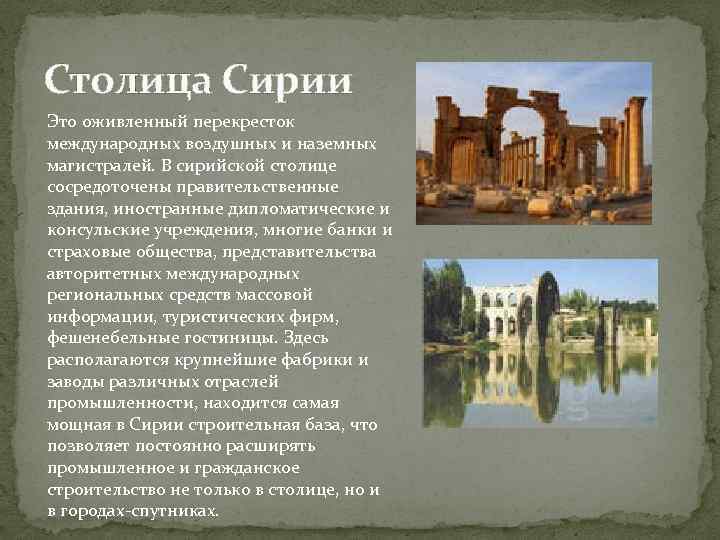 Столица Сирии

Это оживленный перекресток международных воздушных и наземных магистралей. В сирийской столице сосредоточены правительственные здания, иностранные дипломатические и консульские учреждения, многие банки и страховые общества, представительства авторитетных международных региональных средств массовой информации, туристических фирм, фешенебельные гостиницы. Здесь располагаются крупнейшие фабрики и заводы различных отраслей промышленности, находится самая мощная в Сирии строительная база, что позволяет постоянно расширять промышленное и гражданское строительство не только в столице, но и в городах-спутниках.